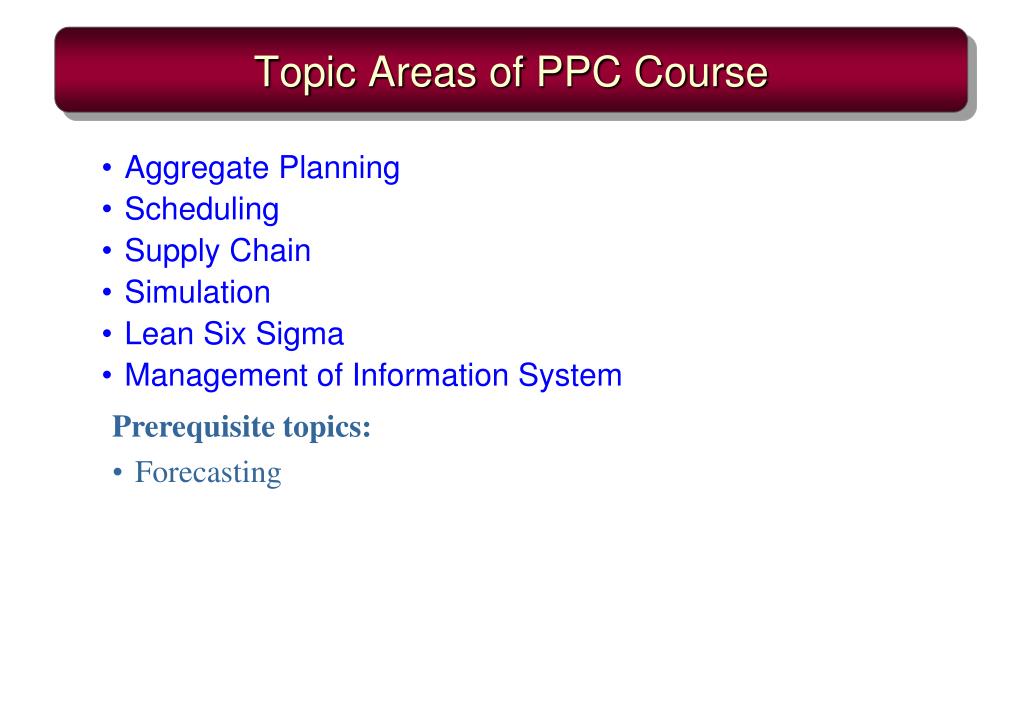 Topic Areas of PPC Course

• Aggregate Planning
• Scheduling
• Supply Chain
• Simulation
• Lean Six Sigma
• Management of Information System

Prerequisite topics:

• Forecasting